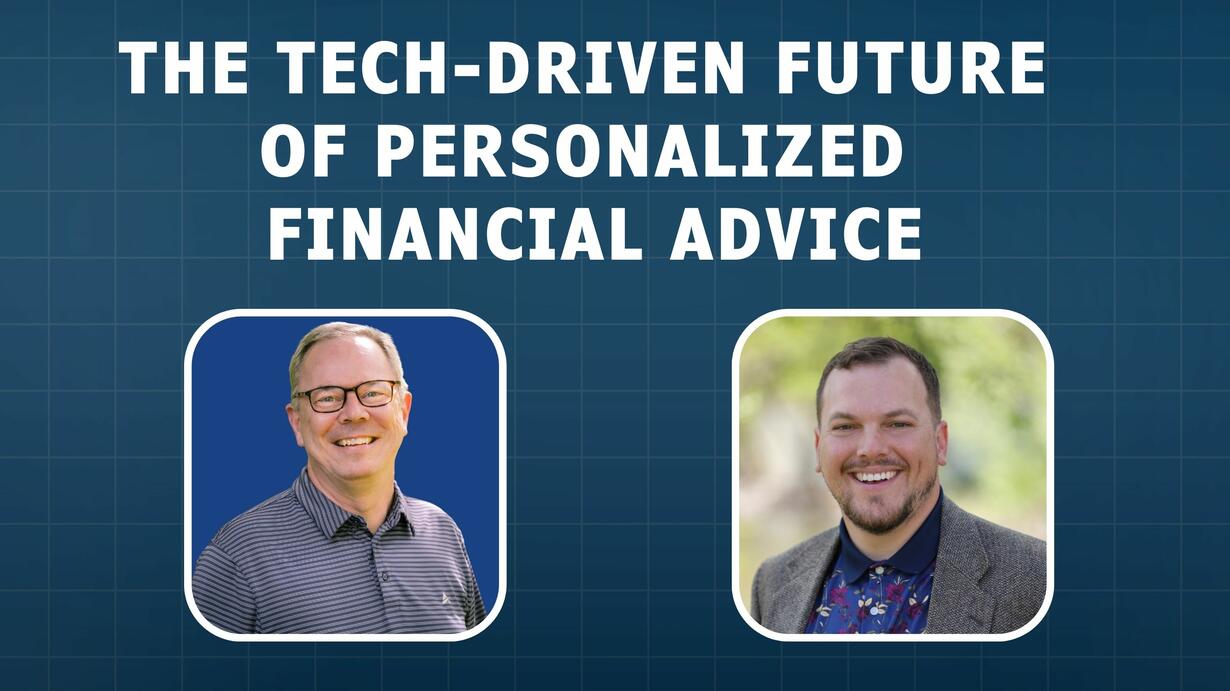 THE TECH-DRIVEN FUTURE OF PERSONALIZED FINANCIAL ADVICE